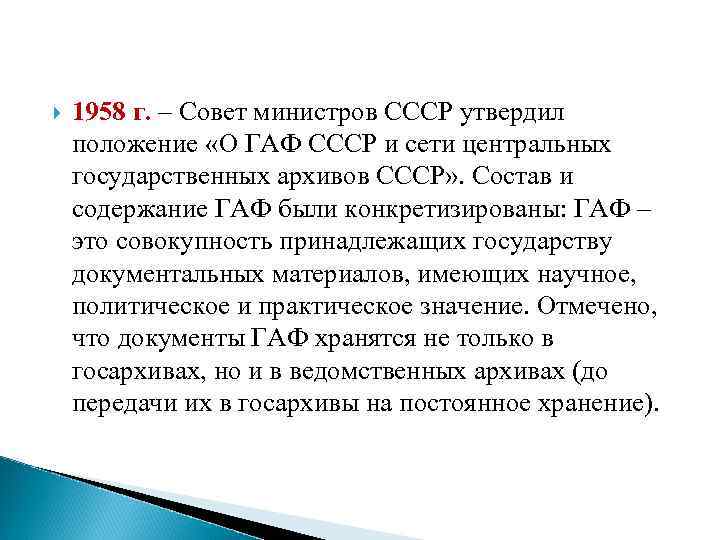 1958 г. – Совет министров СССР утвердил положение «О ГАФ СССР и сети центральных государственных архивов СССР». Состав и содержание ГАФ были конкретизированы: ГАФ – это совокупность принадлежащих государству документальных материалов, имеющих научное, политическое и практическое значение. Отмечено, что документы ГАФ хранятся не только в госархивах, но и в ведомственных архивах (до передачи их в госархивы на постоянное хранение).